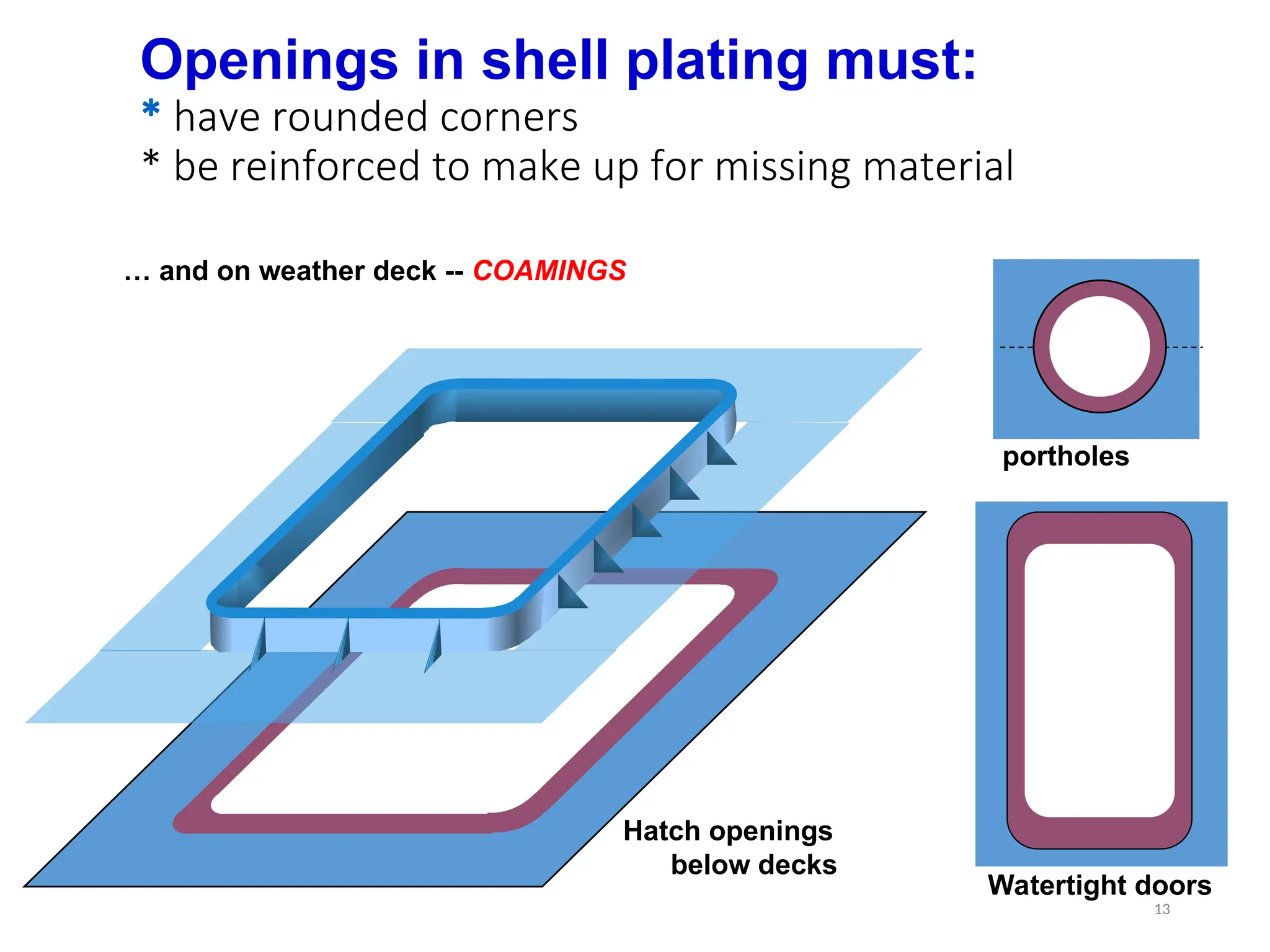 Openings in shell plating must:

* have rounded corners

* be reinforced to make up for missing material

… and on weather deck -- COAMINGS

portholes

Hatch openings below decks

Watertight doors

13